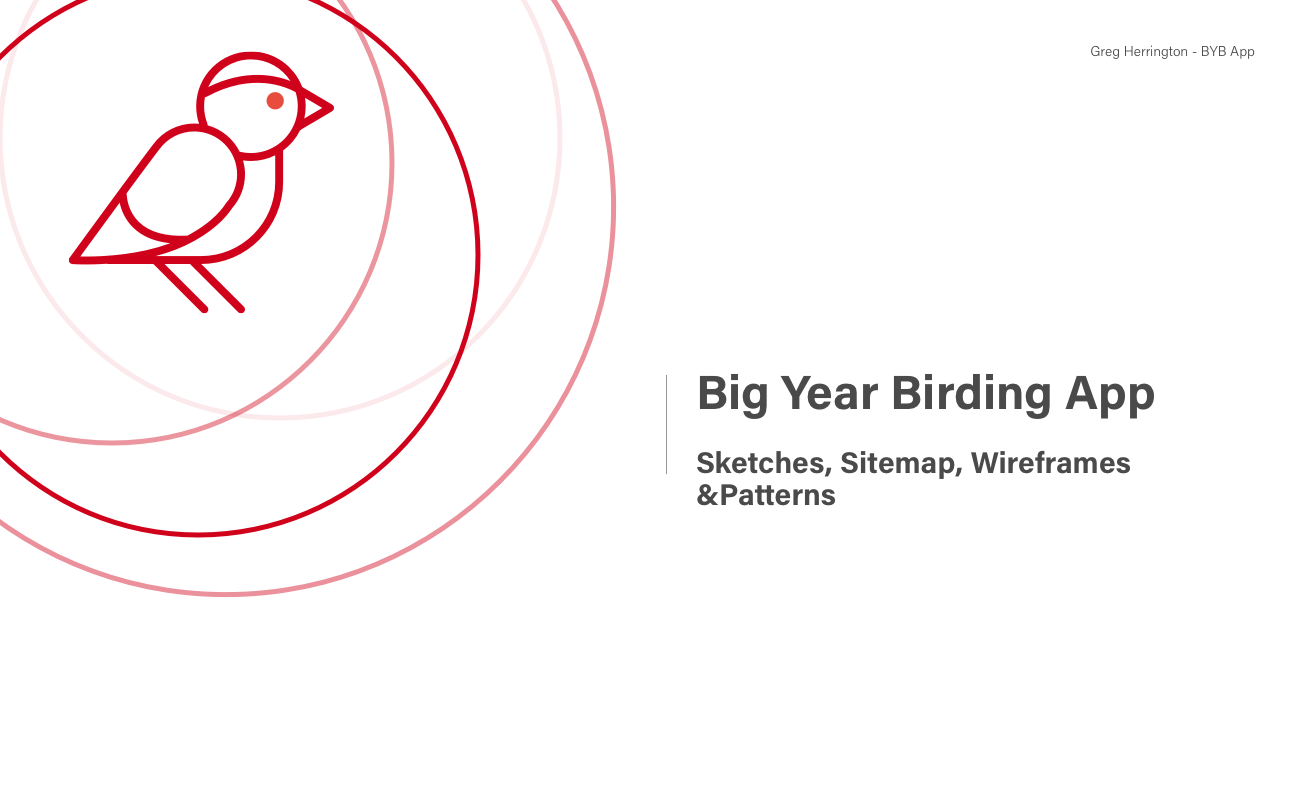 Greg Herrington - BYB App

Big Year Birding App

Sketches, Sitemap, Wireframes &Patterns